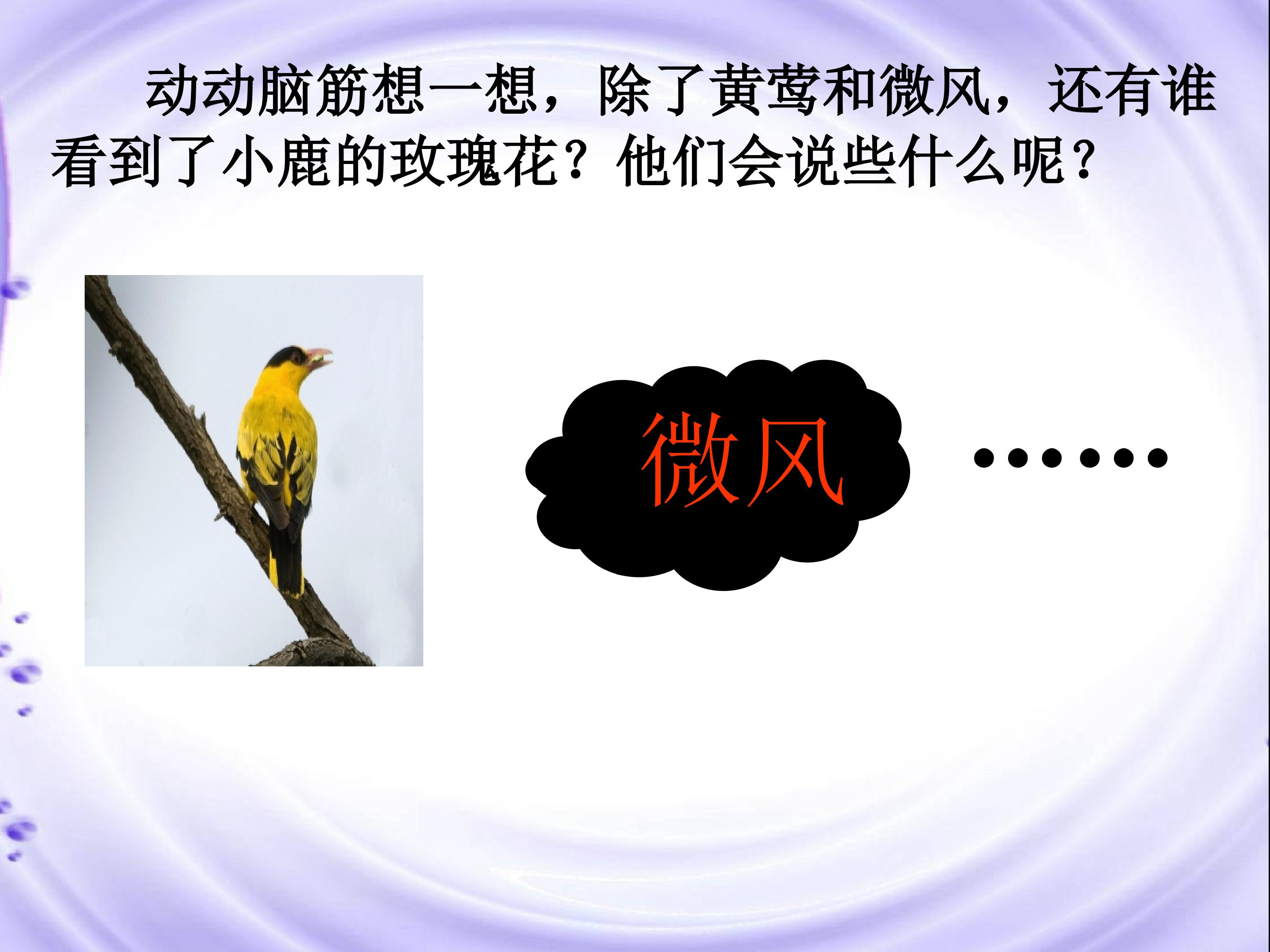 动动脑筋想一想，除了黄莺和微风，还有谁看到了小鹿的玫瑰花？他们会说些什么呢？

微风

……